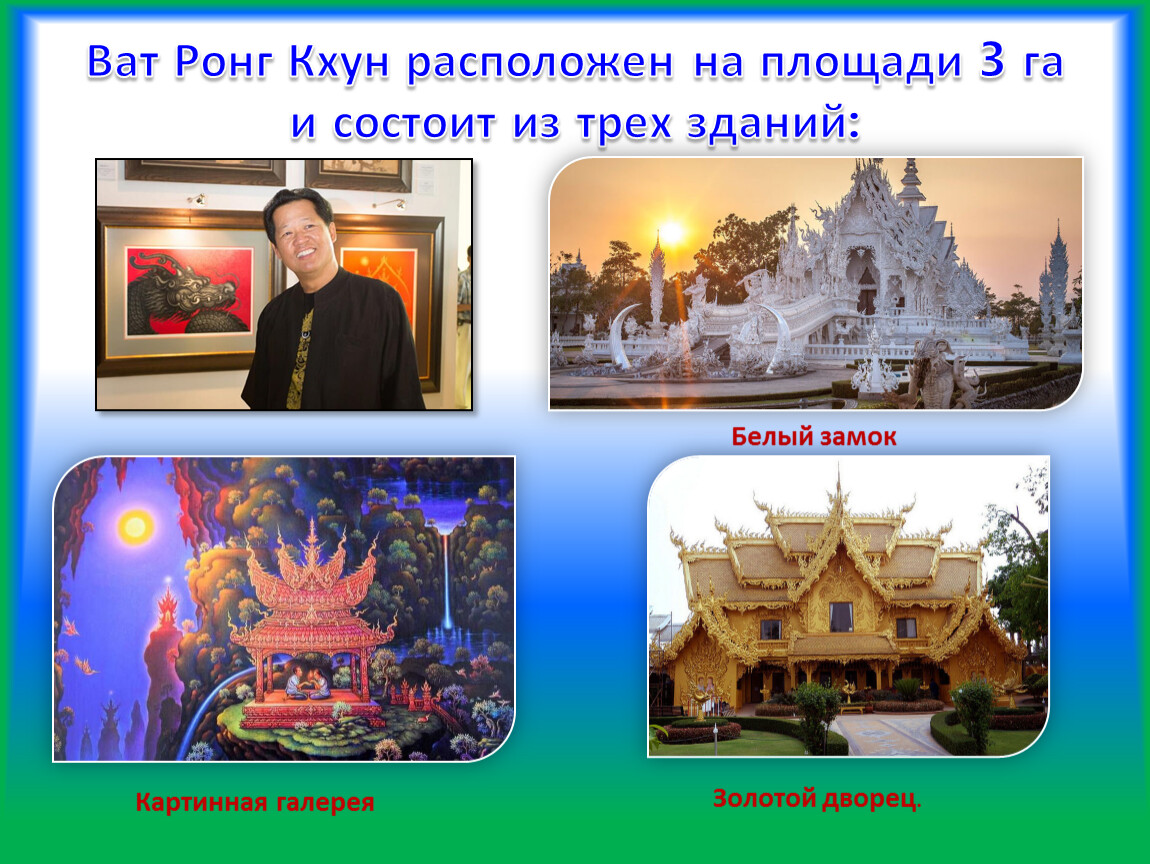 Ват Ронг Кхун расположен на площади 3 га и состоит из трех зданий:

Белый замок

Картинная галерея

Золотой дворец.